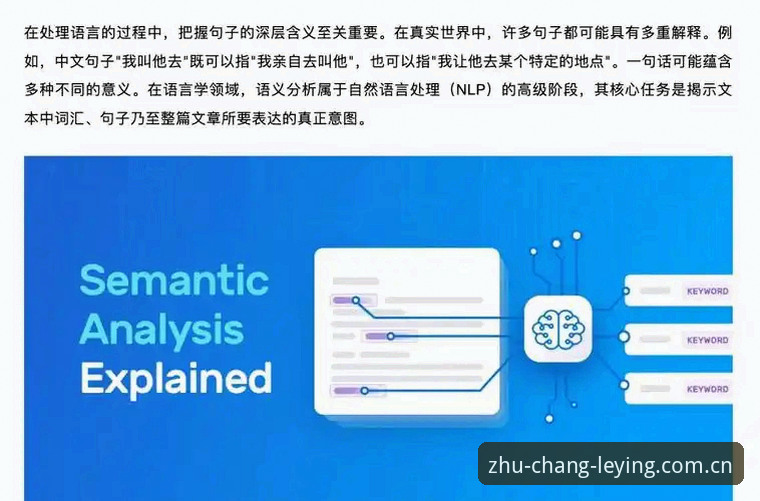 在处理语言的过程中，把握句子的深层含义至关重要。在真实世界中，许多句子都可能具有多重解释。例如，中文句子"我叫他去"既可以指"我亲自去叫他"，也可以指"我让他去某个特定的地点"。一句话可能蕴含多种不同的意义。在语言学领域，语义分析属于自然语言处理（NLP）的高级阶段，其核心任务是揭示文本中词汇、句子乃至整篇文章所要表达的真正意图。

Semantic Analysis Explained

KEYWORD

KEYWORD

KEYWORD

zhu-chang-leying.com.cn